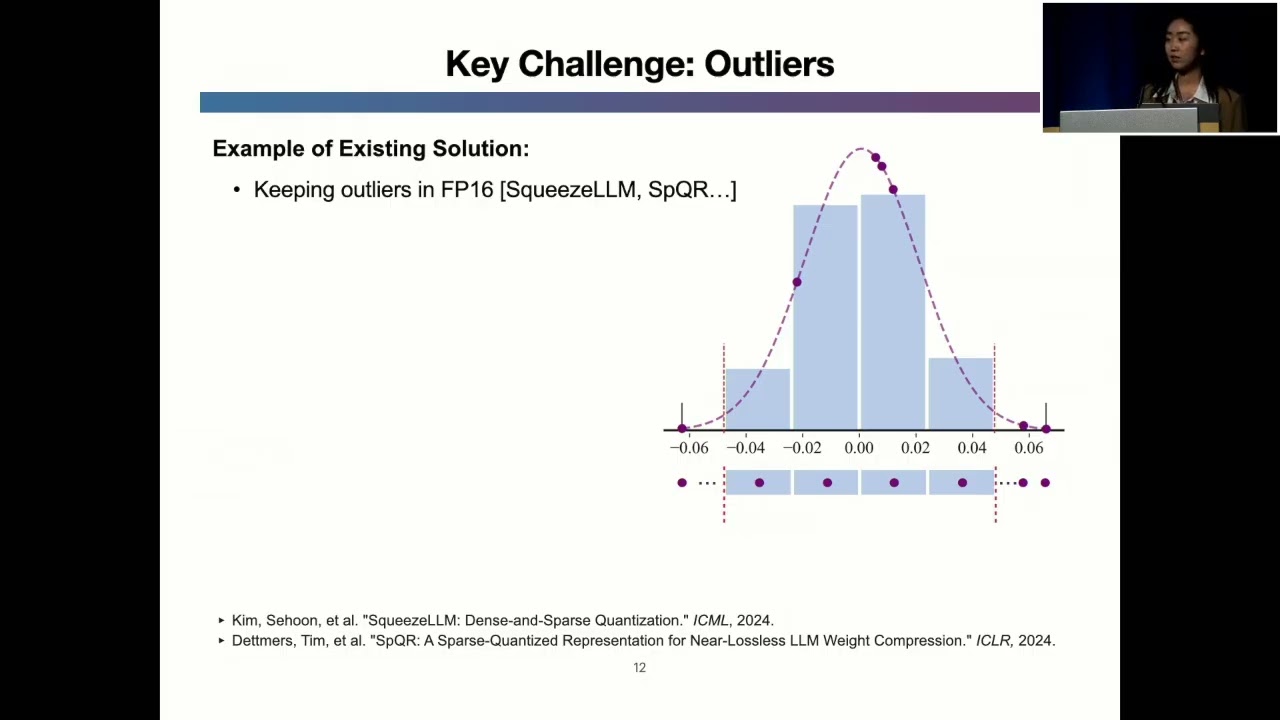 Key Challenge: Outliers

Example of Existing Solution:

• Keeping outliers in FP16 [SqueezeLLM, SpQR…]

−0.06 −0.04 −0.02 0.00 0.02 0.04 0.06

▸ Kim, Sehoon, et al. "SqueezeLLM: Dense-and-Sparse Quantization." ICML, 2024.
▸ Dettmers, Tim, et al. "SpQR: A Sparse-Quantized Representation for Near-Lossless LLM Weight Compression." ICLR, 2024.

12